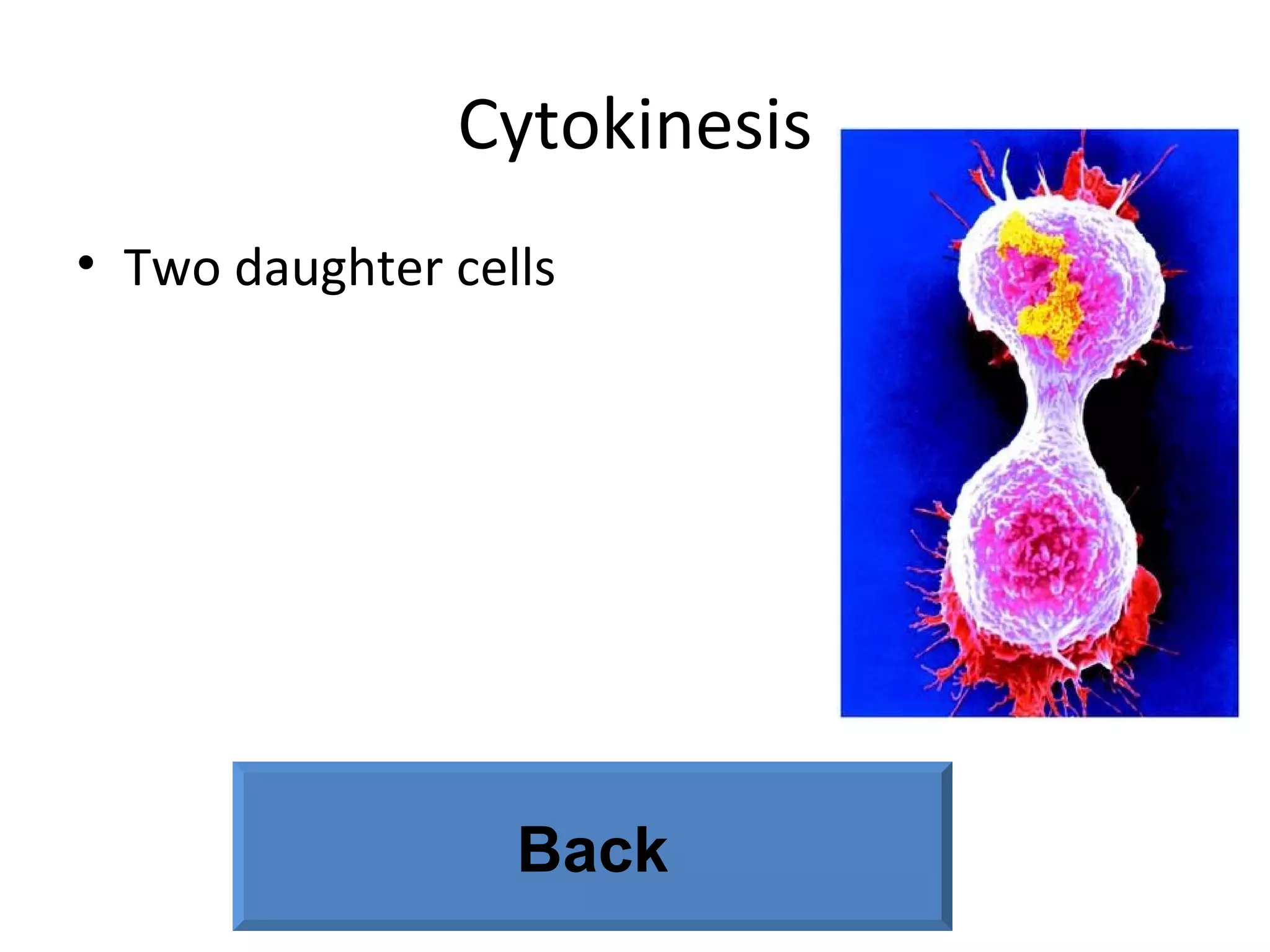 Cytokinesis

• Two daughter cells

Back